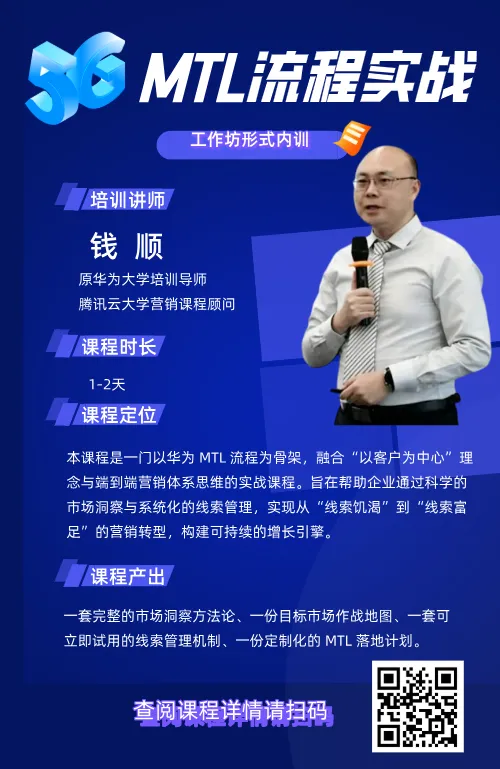 5G MTL流程实战

工作坊形式内训

培训讲师

钱 顺

原华为大学培训导师
腾讯云大学营销课程顾问

课程时长

1-2天

课程定位

本课程是一门以华为 MTL 流程为骨架，融合“以客户为中心”理念与端到端营销体系思维的实战课程。旨在帮助企业通过科学的市场洞察与系统化的线索管理，实现从“线索饥渴”到“线索富足”的营销转型，构建可持续的增长引擎。

课程产出

一套完整的市场洞察方法论、一份目标市场作战地图、一套可立即试用的线索管理机制、一份定制化的 MTL 落地计划。

查阅课程详情请扫码